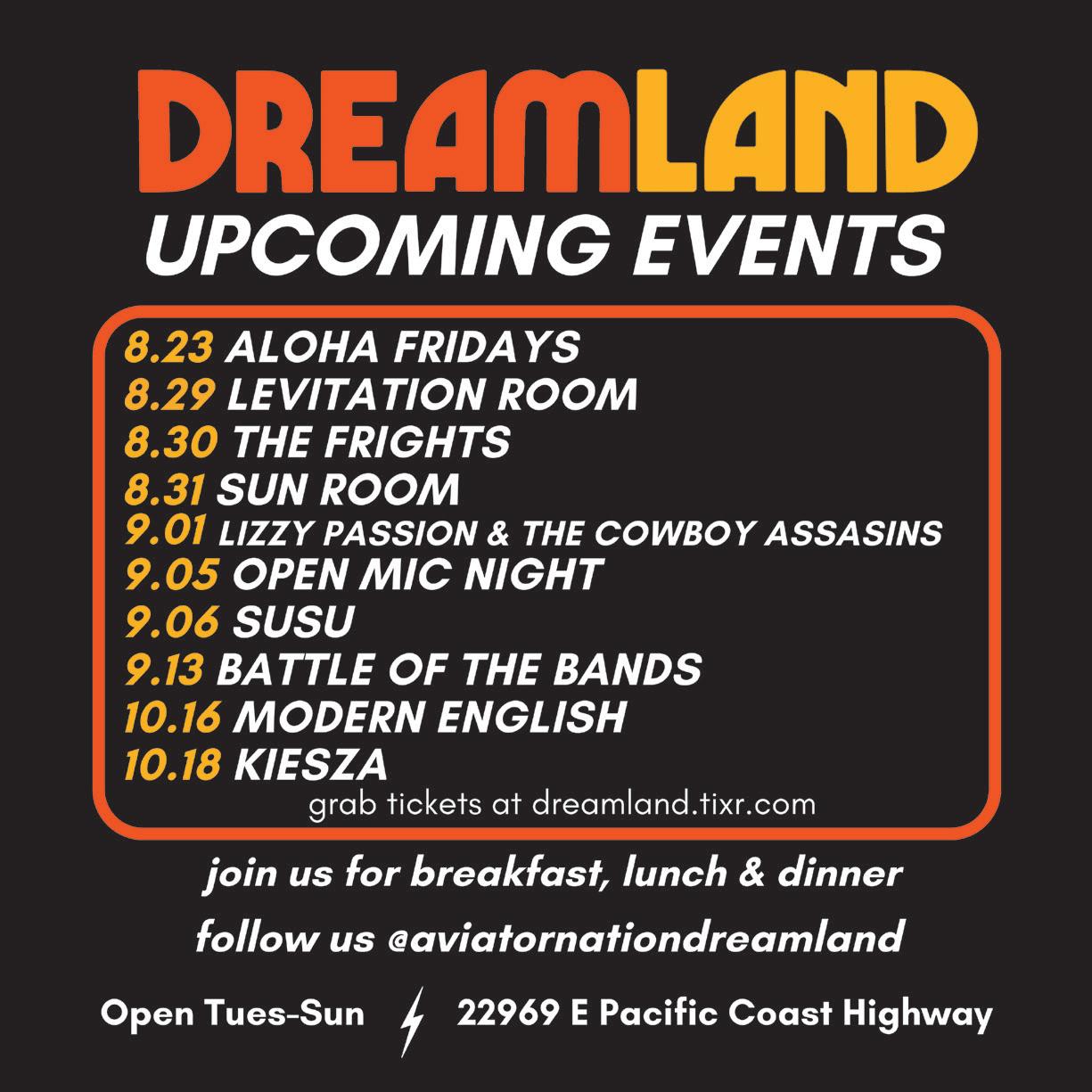 DREAMLAND
UPCOMING EVENTS

8.23 ALOHA FRIDAYS
8.29 LEVITATION ROOM
8.30 THE FRIGHTS
8.31 SUN ROOM
9.01 LIZZY PASSION & THE COWBOY ASSASINS
9.05 OPEN MIC NIGHT
9.06 SUSU
9.13 BATTLE OF THE BANDS
10.16 MODERN ENGLISH
10.18 KIESZA
grab tickets at dreamland.tixr.com

join us for breakfast, lunch & dinner

follow us @aviatornationdreamland

Open Tues-Sun 22969 E Pacific Coast Highway